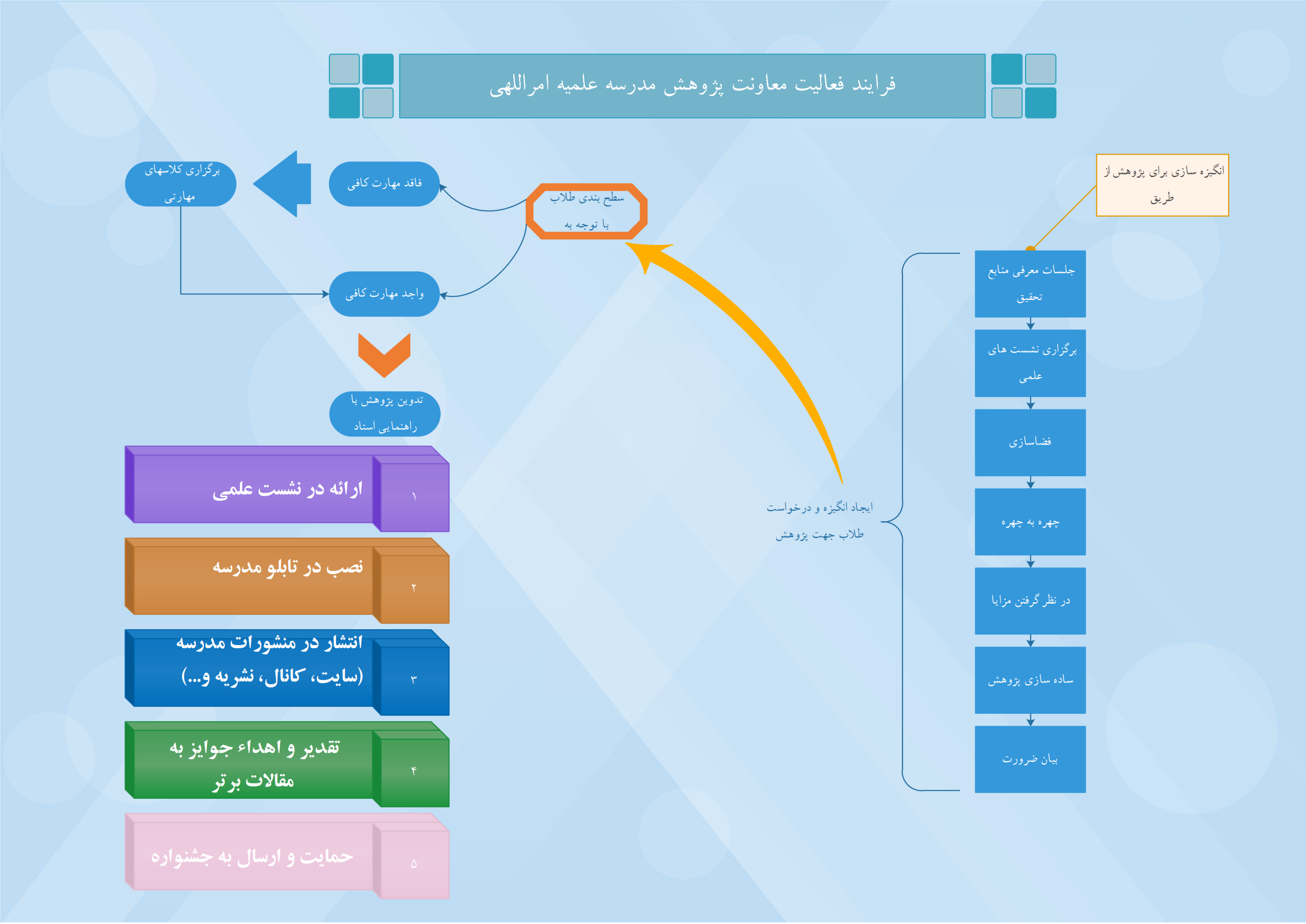 فرایند فعالیت معاونت پژوهش مدرسه علمیه امراللهی

انگیزه سازی برای پژوهش از طریق

جلسات معرفی منابع تحقیق

برگزاری نشست های علمی

فضاسازی

چهره به چهره

در نظر گرفتن مزایا

ساده سازی پژوهش

بیان ضرورت

ایجاد انگیزه و درخواست طلاب جهت پژوهش

سطح بندی طلاب با توجه به

فاقد مهارت کافی

برگزاری کلاسهای مهارتی

واجد مهارت کافی

تدوین پژوهش با راهنمایی استاد

ارائه در نشست علمی
۱

نصب در تابلو مدرسه
۲

انتشار در منشورات مدرسه (سایت، کانال، نشریه و...)
۳

تقدیر و اهداء جوایز به مقالات برتر
۴

حمایت و ارسال به جشنواره
۵